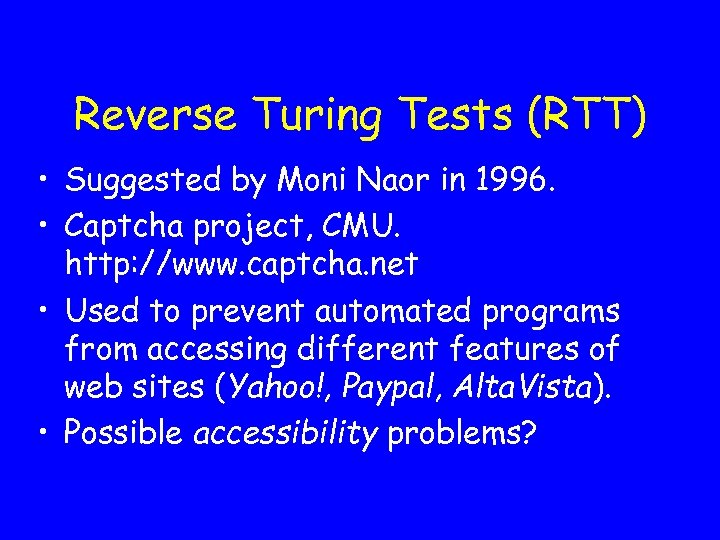 Reverse Turing Tests (RTT)

• Suggested by Moni Naor in 1996.
• Captcha project, CMU. http://www.captcha.net
• Used to prevent automated programs from accessing different features of web sites (Yahoo!, Paypal, AltaVista).
• Possible accessibility problems?